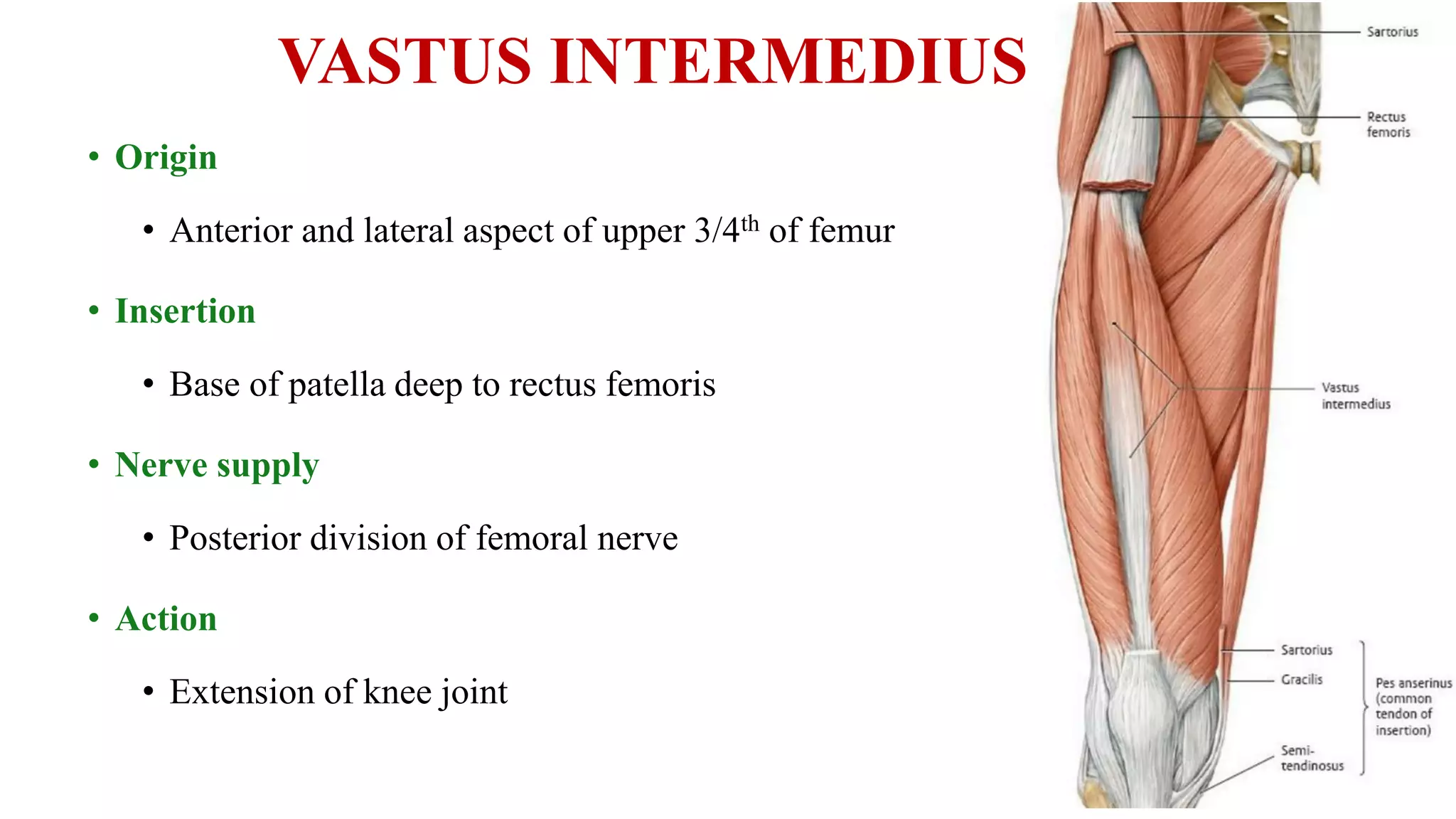 VASTUS INTERMEDIUS

• Origin

• Anterior and lateral aspect of upper 3/4$^{th}$ of femur

• Insertion

• Base of patella deep to rectus femoris

• Nerve supply

• Posterior division of femoral nerve

• Action

• Extension of knee joint

Sartorius

Rectus femoris

Vastus intermedius

Sartorius

Gracilis

Semi-tendinosus

Pes anserinus (common tendon of insertion)